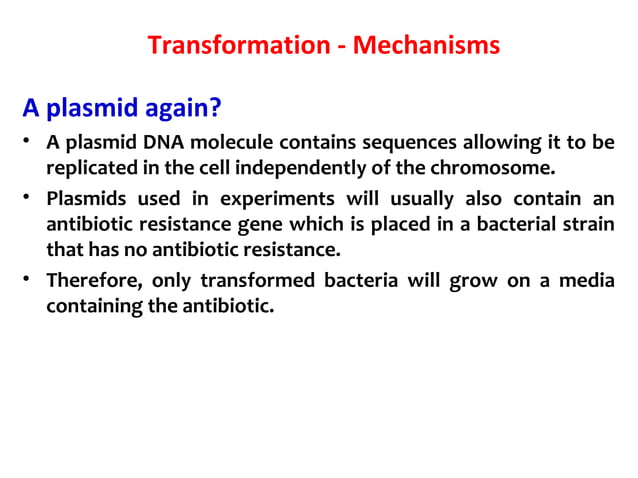 Transformation - Mechanisms

A plasmid again?

• A plasmid DNA molecule contains sequences allowing it to be replicated in the cell independently of the chromosome.

• Plasmids used in experiments will usually also contain an antibiotic resistance gene which is placed in a bacterial strain that has no antibiotic resistance.

• Therefore, only transformed bacteria will grow on a media containing the antibiotic.